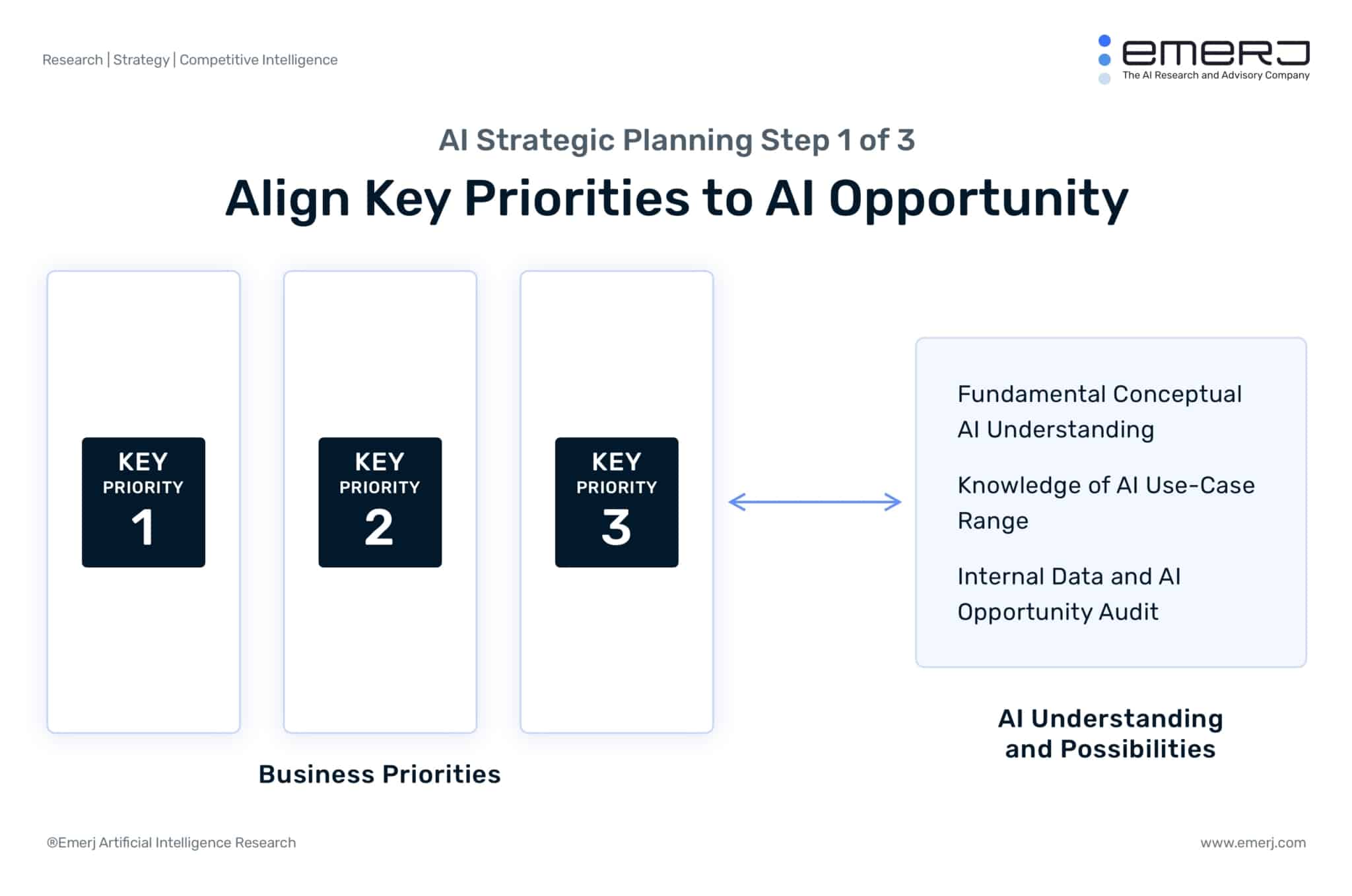 Research | Strategy | Competitive Intelligence

emerj
The AI Research and Advisory Company

AI Strategic Planning Step 1 of 3

Align Key Priorities to AI Opportunity

KEY PRIORITY 1

KEY PRIORITY 2

KEY PRIORITY 3

Business Priorities

Fundamental Conceptual AI Understanding

Knowledge of AI Use-Case Range

Internal Data and AI Opportunity Audit

AI Understanding and Possibilities

®Emerj Artificial Intelligence Research

www.emerj.com